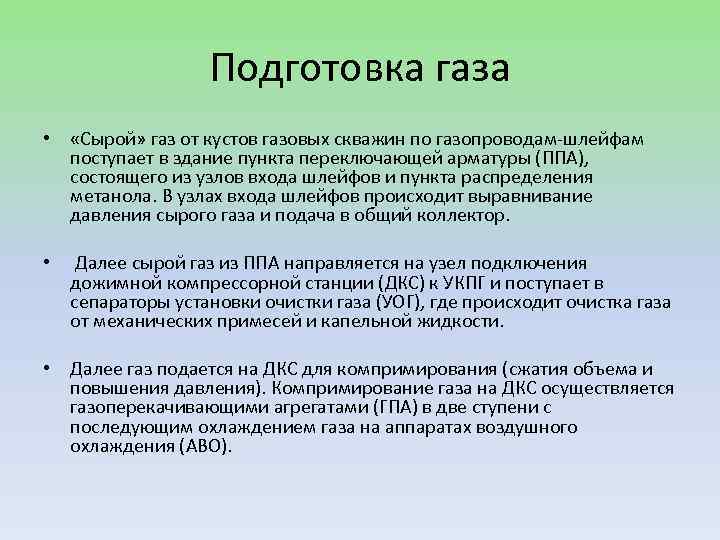 Подготовка газа

• «Сырой» газ от кустов газовых скважин по газопроводам-шлейфам поступает в здание пункта переключающей арматуры (ППА), состоящего из узлов входа шлейфов и пункта распределения метанола. В узлах входа шлейфов происходит выравнивание давления сырого газа и подача в общий коллектор.

• Далее сырой газ из ППА направляется на узел подключения дожимной компрессорной станции (ДКС) к УКПГ и поступает в сепараторы установки очистки газа (УОГ), где происходит очистка газа от механических примесей и капельной жидкости.

• Далее газ подается на ДКС для компримирования (сжатия объема и повышения давления). Компримирование газа на ДКС осуществляется газоперекачивающими агрегатами (ГПА) в две ступени с последующим охлаждением газа на аппаратах воздушного охлаждения (АВО).